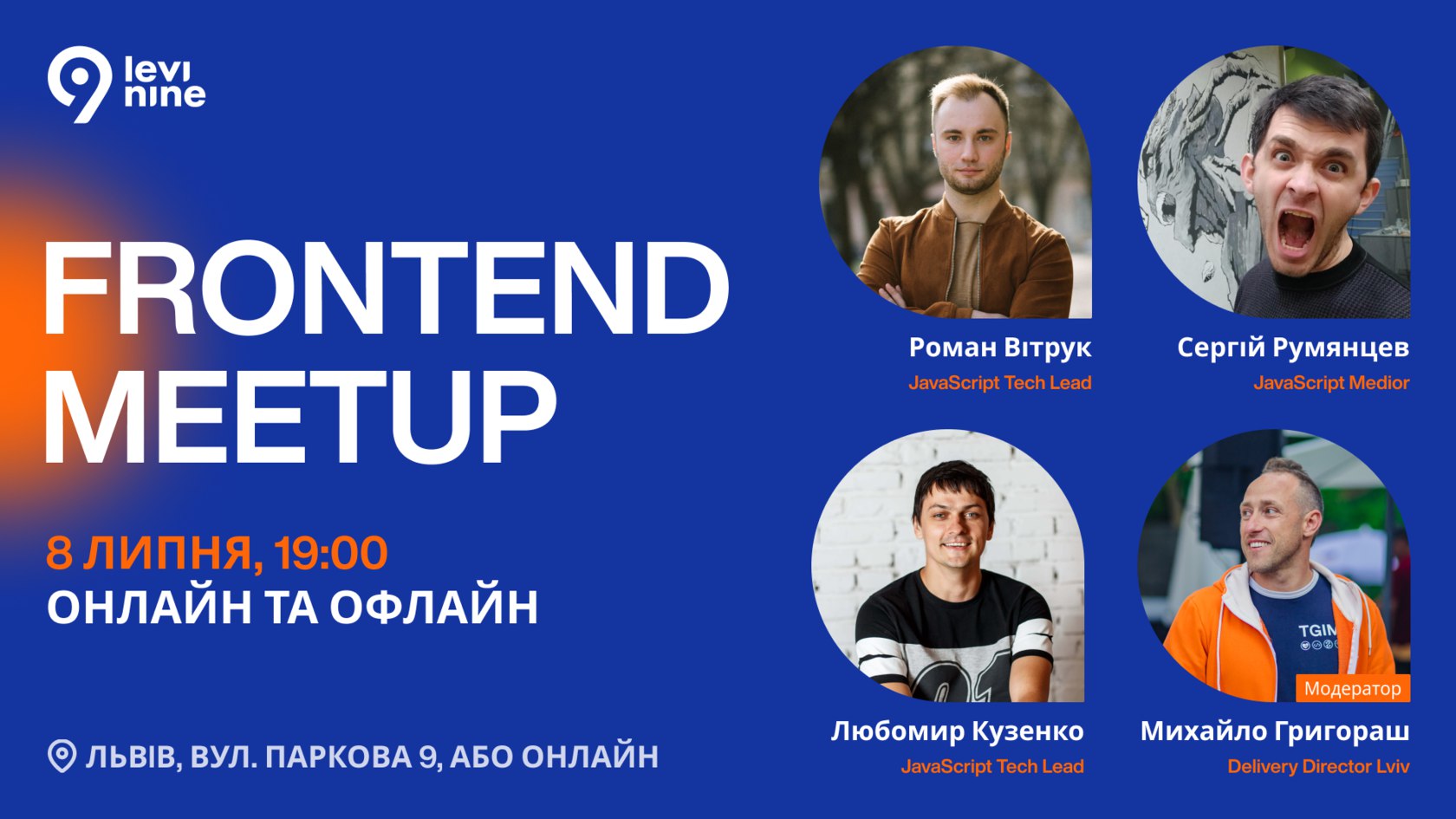 levi nine

FRONTEND MEETUP

8 ЛИПНЯ, 19:00
ОНЛАЙН ТА ОФЛАЙН

ЛЬВІВ, ВУЛ. ПАРКОВА 9, АБО ОНЛАЙН

Роман Вітрук
JavaScript Tech Lead

Сергій Румянцев
JavaScript Medior

Любомир Кузенко
JavaScript Tech Lead

TGIM

Модератор
Михайло Григораш
Delivery Director Lviv